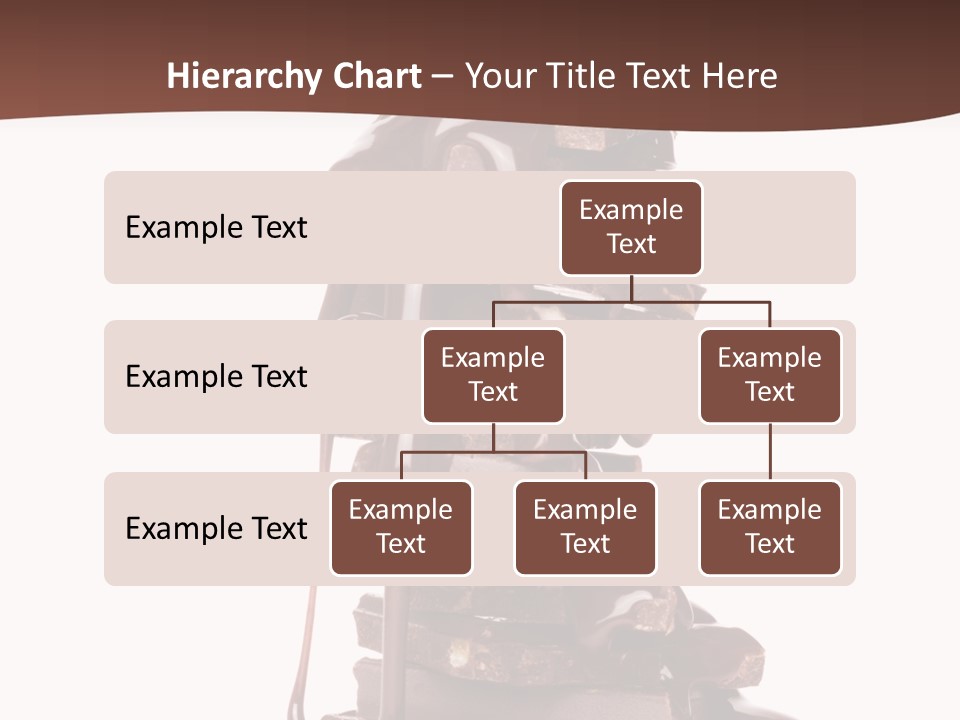 Hierarchy Chart – Your Title Text Here

Example Text

Example Text

Example Text

Example Text

Example Text

Example Text

Example Text

Example Text

Example Text